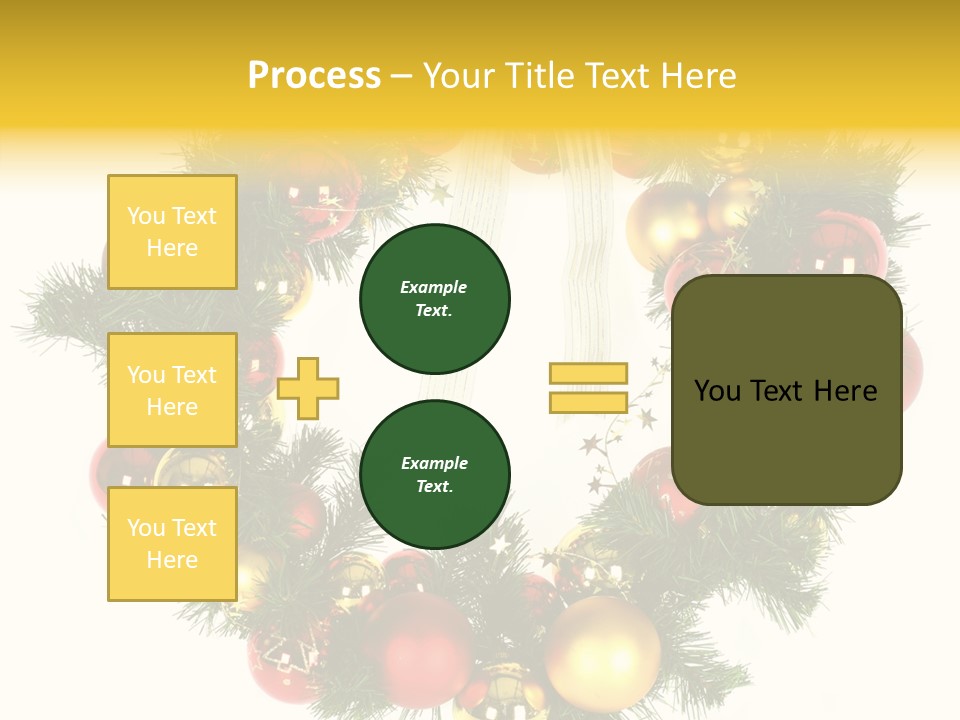 Process – Your Title Text Here

You Text Here

You Text Here

You Text Here

Example Text.

Example Text.

You Text Here